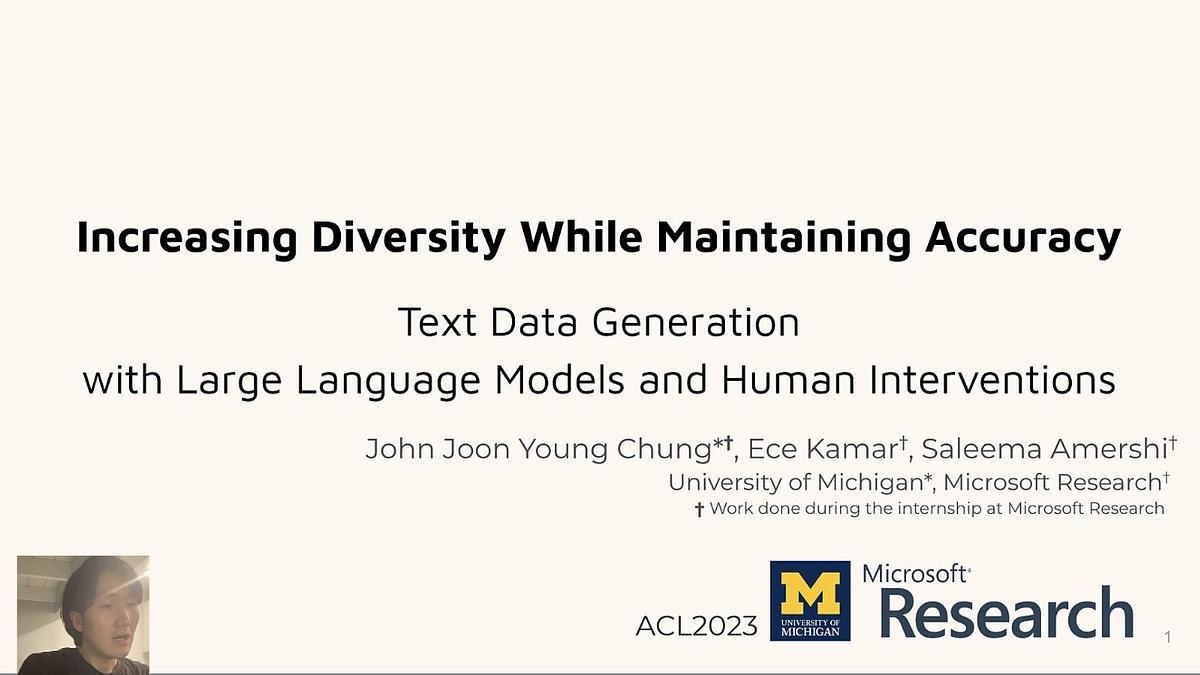 Increasing Diversity While Maintaining Accuracy

Text Data Generation with Large Language Models and Human Interventions

John Joon Young Chung*†, Ece Kamar†, Saleema Amershi†

University of Michigan*, Microsoft Research†

† Work done during the internship at Microsoft Research

ACL2023

M UNIVERSITY OF MICHIGAN

Microsoft Research

1